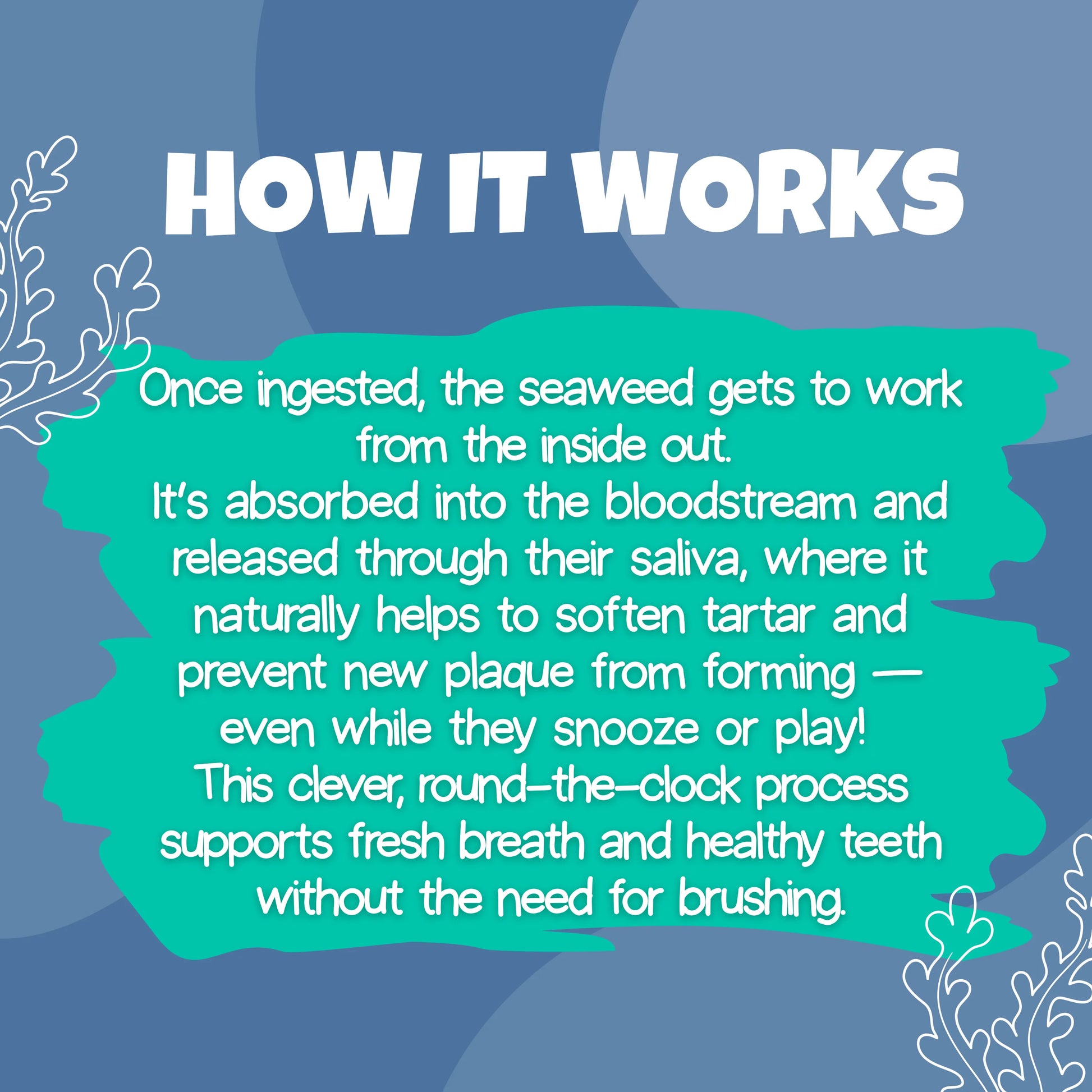 HOW IT WORKS

Once ingested, the seaweed gets to work from the inside out.
It's absorbed into the bloodstream and released through their saliva, where it naturally helps to soften tartar and prevent new plaque from forming — even while they snooze or play!
This clever, round-the-clock process supports fresh breath and healthy teeth without the need for brushing.